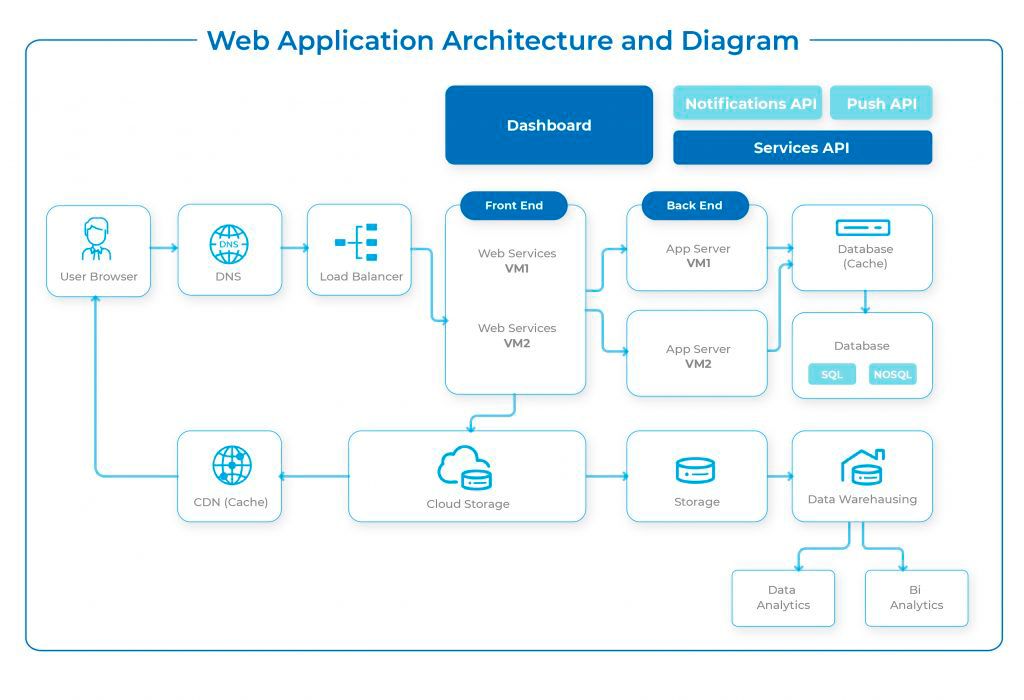 Web Application Architecture and Diagram

Dashboard

Notifications API

Push API

Services API

User Browser

DNS

DNS

Load Balancer

Front End

Web Services
VM1

Web Services
VM2

Back End

App Server
VM1

App Server
VM2

Database
(Cache)

Database

SQL

NOSQL

CDN (Cache)

Cloud Storage

Storage

Data Warehausing

Data
Analytics

Bi
Analytics